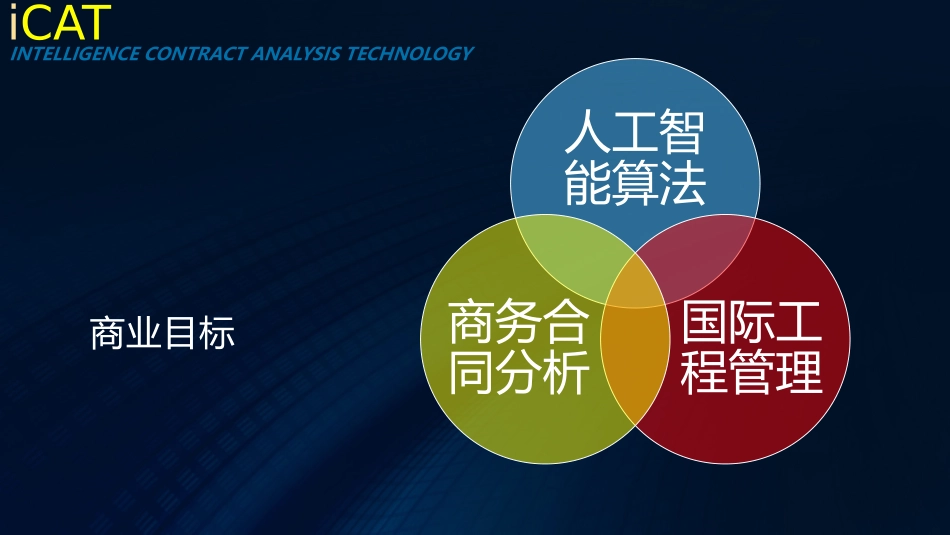 iCAT
INTELLIGENCE CONTRACT ANALYSIS TECHNOLOGY

商业目标

人工智能算法

商务合同分析

国际工程管理